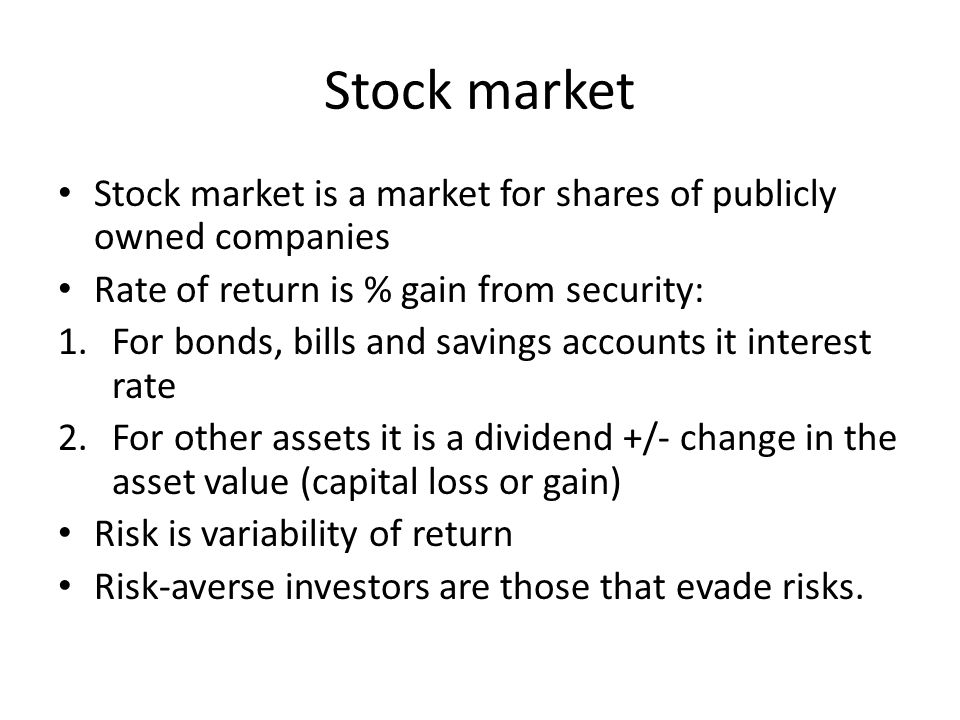 Stock market

• Stock market is a market for shares of publicly owned companies
• Rate of return is % gain from security:
1. For bonds, bills and savings accounts it interest rate
2. For other assets it is a dividend +/- change in the asset value (capital loss or gain)
• Risk is variability of return
• Risk-averse investors are those that evade risks.